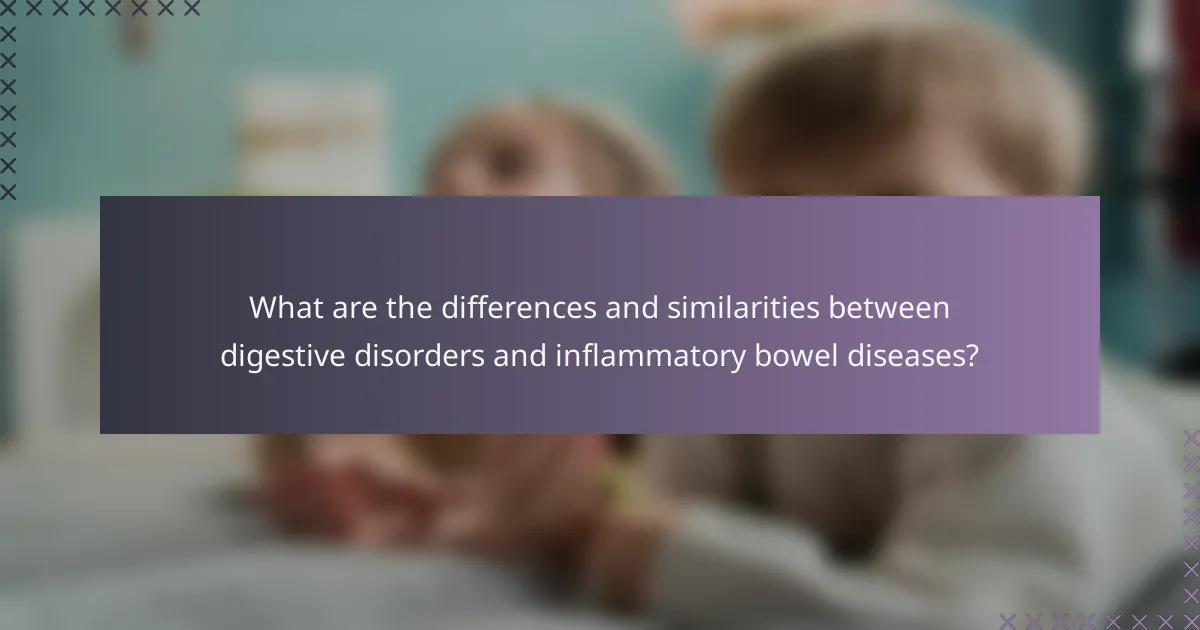 What are the differences and similarities between digestive disorders and inflammatory bowel diseases?